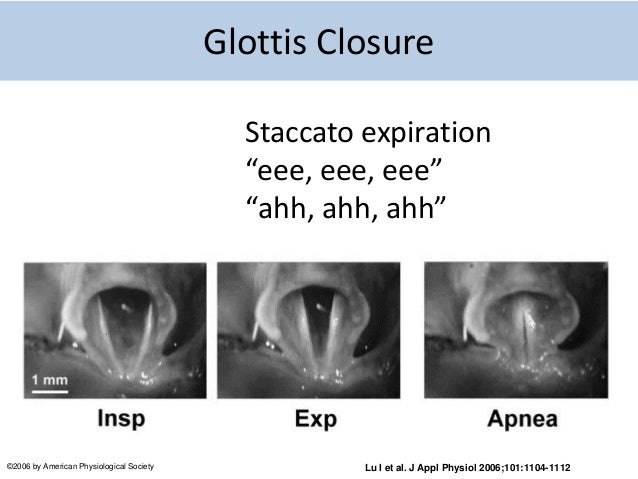 Glottis Closure

Staccato expiration
“eee, eee, eee”
“ahh, ahh, ahh”

1 mm

Insp

Exp

Apnea

©2006 by American Physiological Society

Lu I et al. J Appl Physiol 2006;101:1104-1112